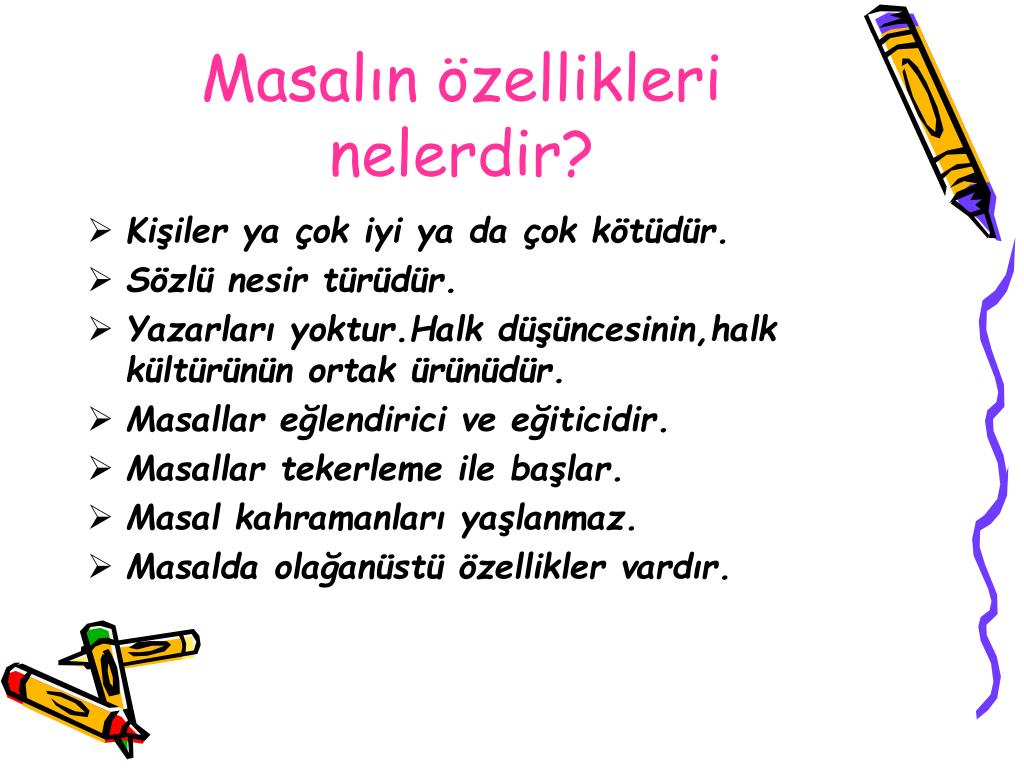 Masalın özellikleri nelerdir?

➢ Kişiler ya çok iyi ya da çok kötüdür.
➢ Sözlü nesir türüdür.
➢ Yazarları yoktur.Halk düşüncesinin,halk kültürünün ortak ürünüdür.
➢ Masallar eğlendirici ve eğiticidir.
➢ Masallar tekerleme ile başlar.
➢ Masal kahramanları yaşlanmaz.
➢ Masalda olağanüstü özellikler vardır.